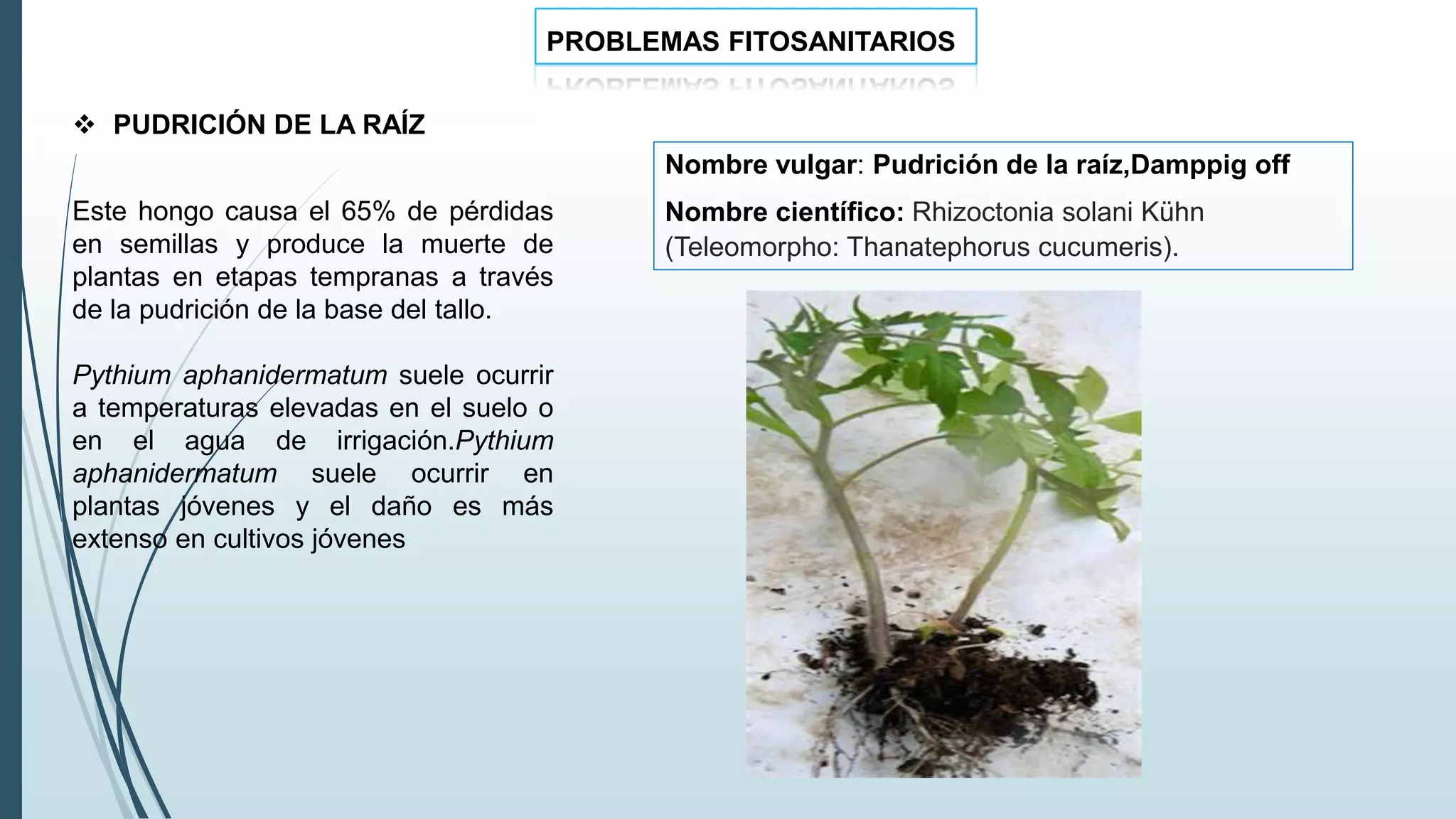 PROBLEMAS FITOSANITARIOS

❖ PUDRICIÓN DE LA RAÍZ

Este hongo causa el 65% de pérdidas en semillas y produce la muerte de plantas en etapas tempranas a través de la pudrición de la base del tallo.

Pythium aphanidermatum suele ocurrir a temperaturas elevadas en el suelo o en el agua de irrigación.Pythium aphanidermatum suele ocurrir en plantas jóvenes y el daño es más extenso en cultivos jóvenes

Nombre vulgar: Pudrición de la raíz,Damppig off

Nombre científico: Rhizoctonia solani Kühn (Teleomorpho: Thanatephorus cucumeris).